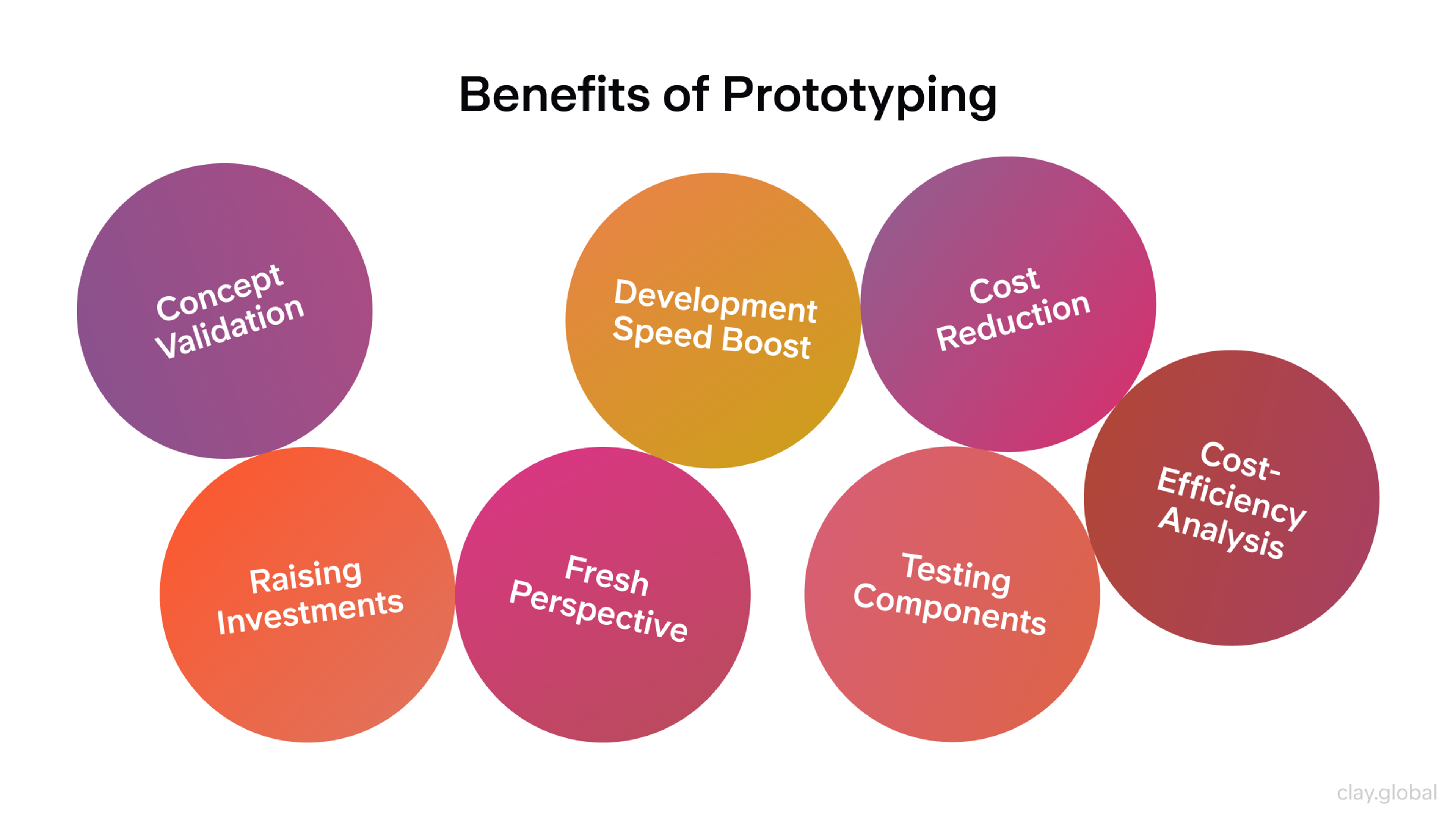 Benefits of Prototyping

Concept Validation

Development Speed Boost

Cost Reduction

Cost-Efficiency Analysis

Raising Investments

Fresh Perspective

Testing Components

clay.global